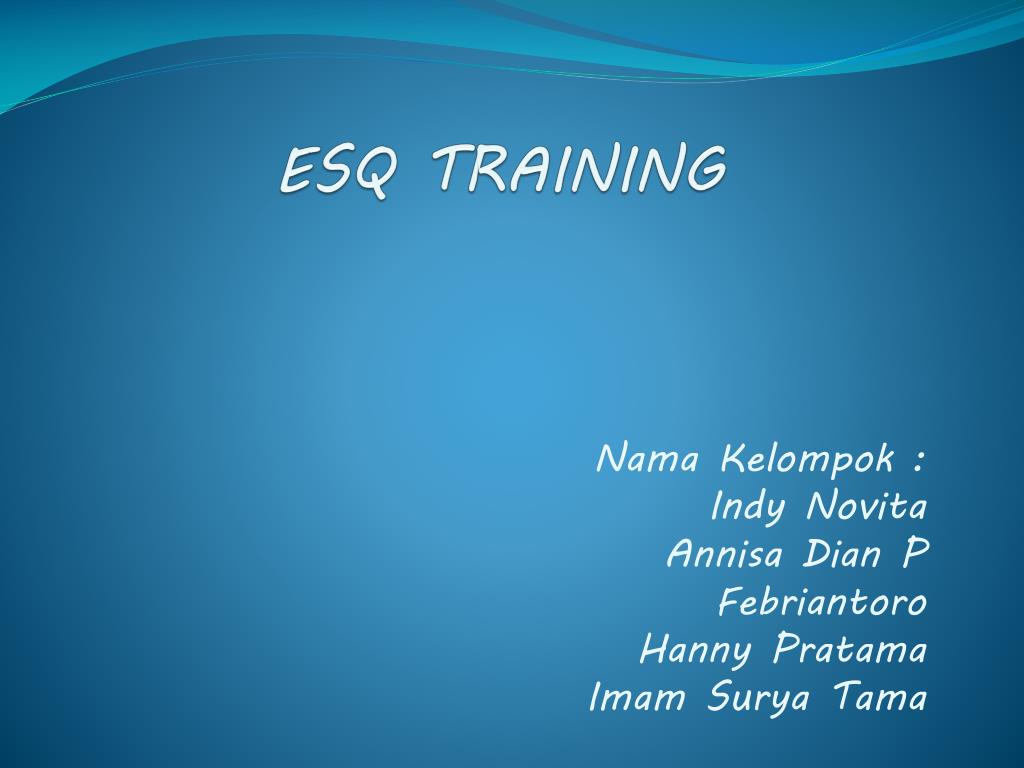 ESQ TRAINING

Nama Kelompok :
Indy Novita
Annisa Dian P
Febriantoro
Hanny Pratama
Imam Surya Tama